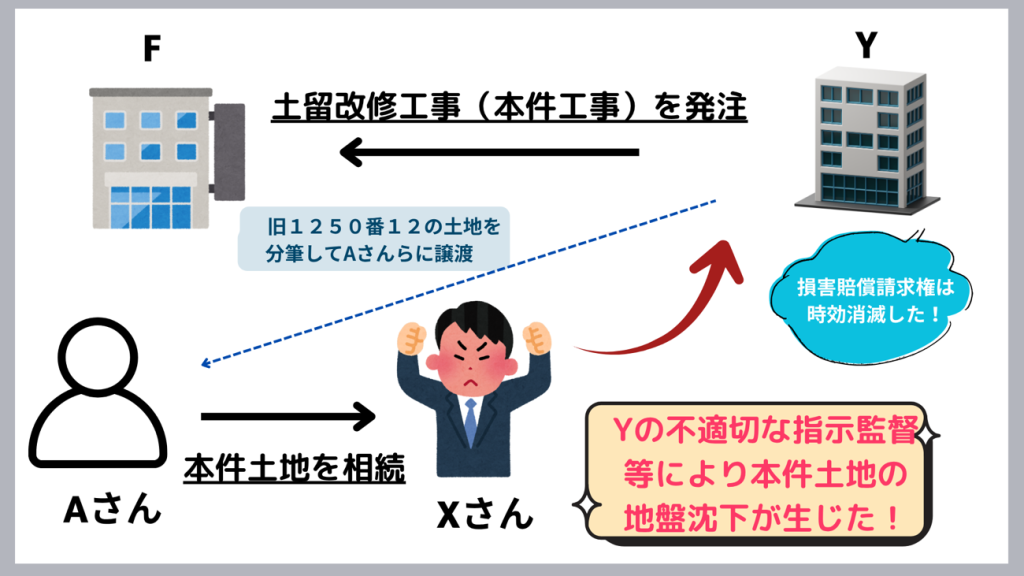 F

Y

土留改修工事（本件工事）を発注

旧１２５０番１２の土地を分筆してAさんらに譲渡

損害賠償請求権は時効消滅した！

本件土地を相続

Aさん

Xさん

Yの不適切な指示監督等により本件土地の地盤沈下が生じた！